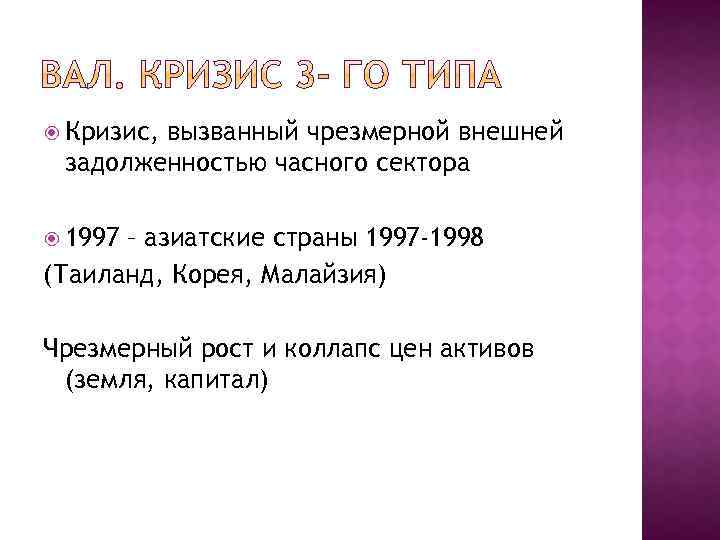 ВАЛ. КРИЗИС 3- ГО ТИПА

Кризис, вызванный чрезмерной внешней задолженностью часного сектора

1997 – азиатские страны 1997-1998
(Таиланд, Корея, Малайзия)

Чрезмерный рост и коллапс цен активов (земля, капитал)